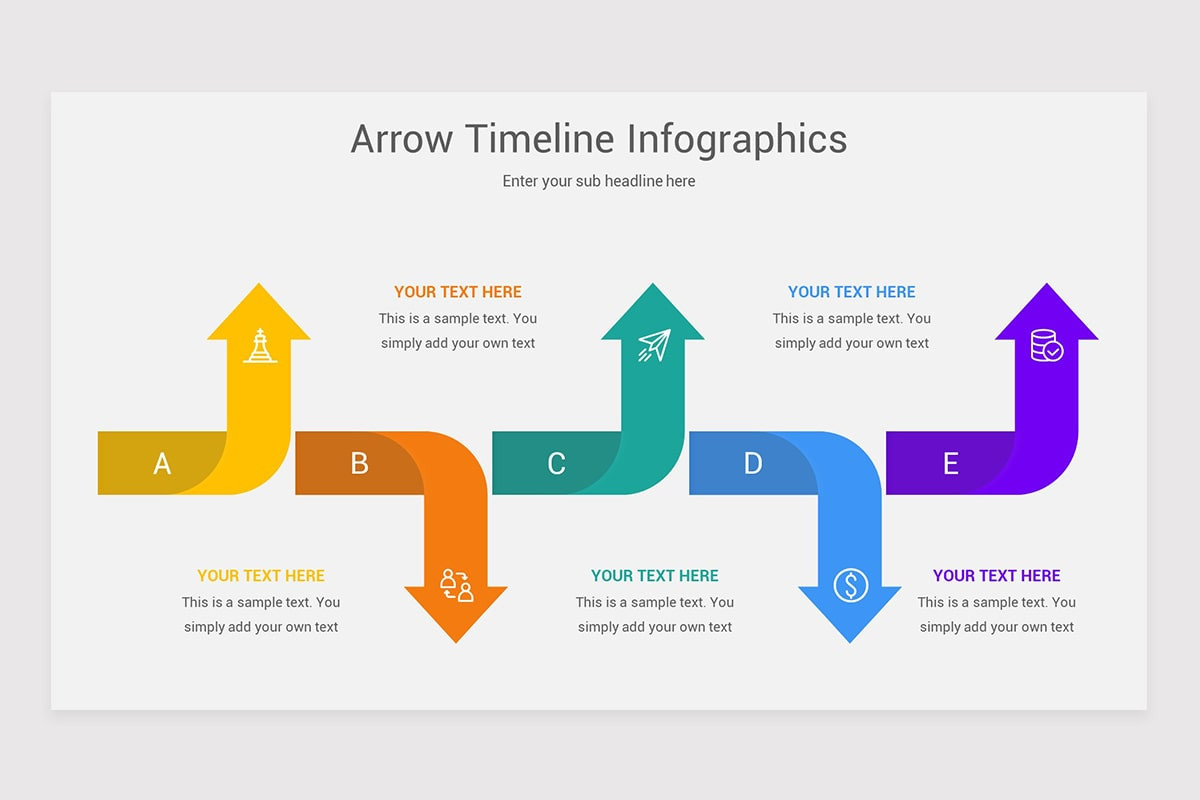 Arrow Timeline Infographics

Enter your sub headline here

YOUR TEXT HERE
This is a sample text. You simply add your own text

YOUR TEXT HERE
This is a sample text. You simply add your own text

A

B

C

D

E

YOUR TEXT HERE
This is a sample text. You simply add your own text

YOUR TEXT HERE
This is a sample text. You simply add your own text

YOUR TEXT HERE
This is a sample text. You simply add your own text